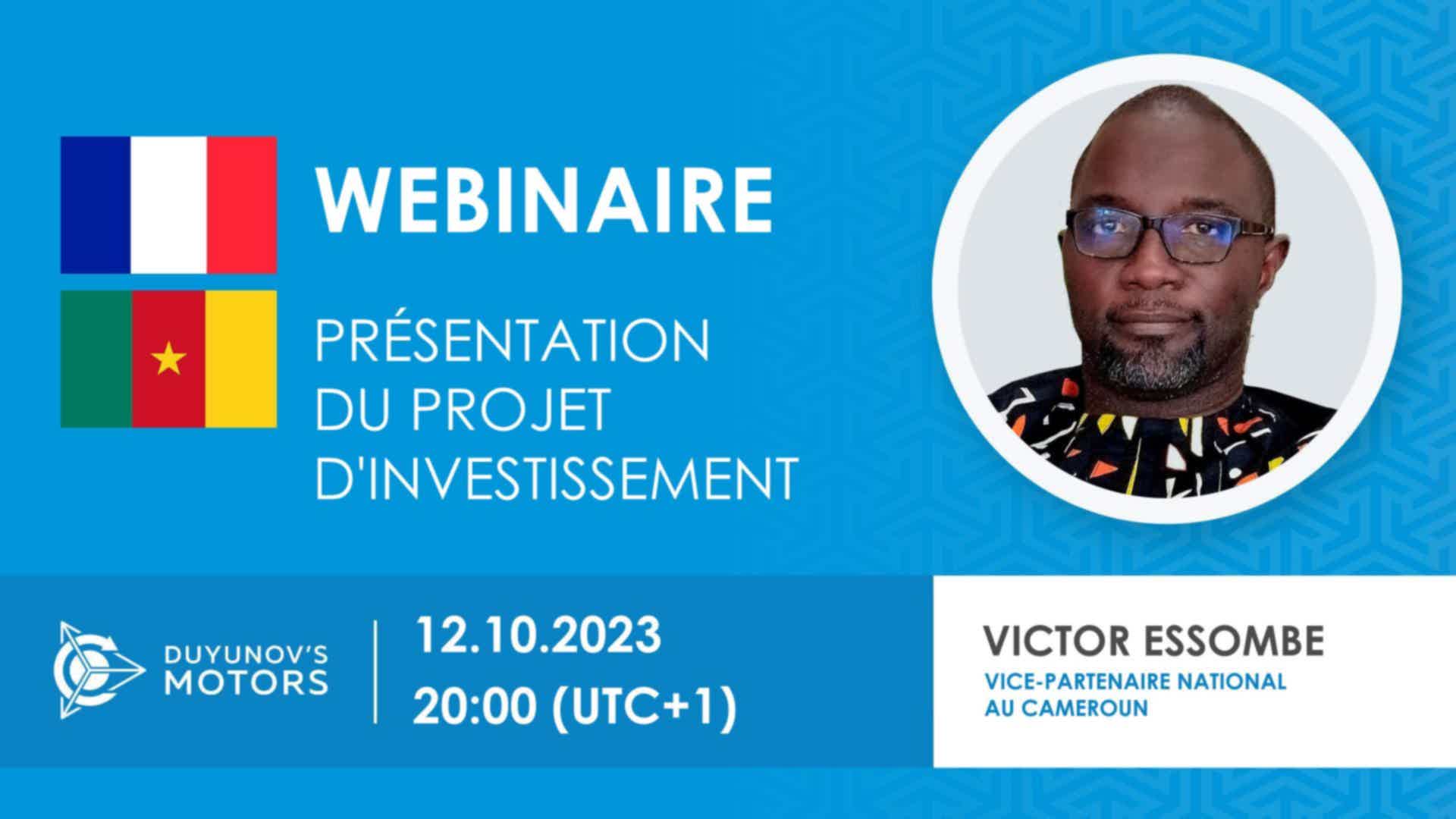 WEBINAIRE

PRÉSENTATION DU PROJET D'INVESTISSEMENT

DUYUNOV'S MOTORS

12.10.2023
20:00 (UTC+1)

VICTOR ESSOMBE
VICE-PARTENAIRE NATIONAL AU CAMEROUN